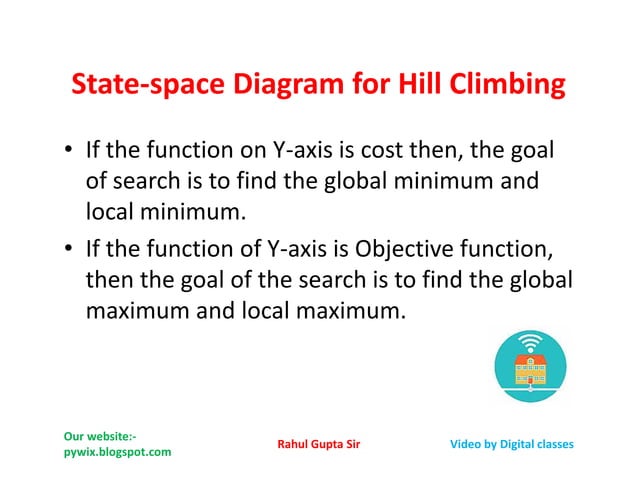 State-space Diagram for Hill Climbing

• If the function on Y-axis is cost then, the goal of search is to find the global minimum and local minimum.

• If the function of Y-axis is Objective function, then the goal of the search is to find the global maximum and local maximum.

Our website:-
pywix.blogspot.com

Rahul Gupta Sir

Video by Digital classes